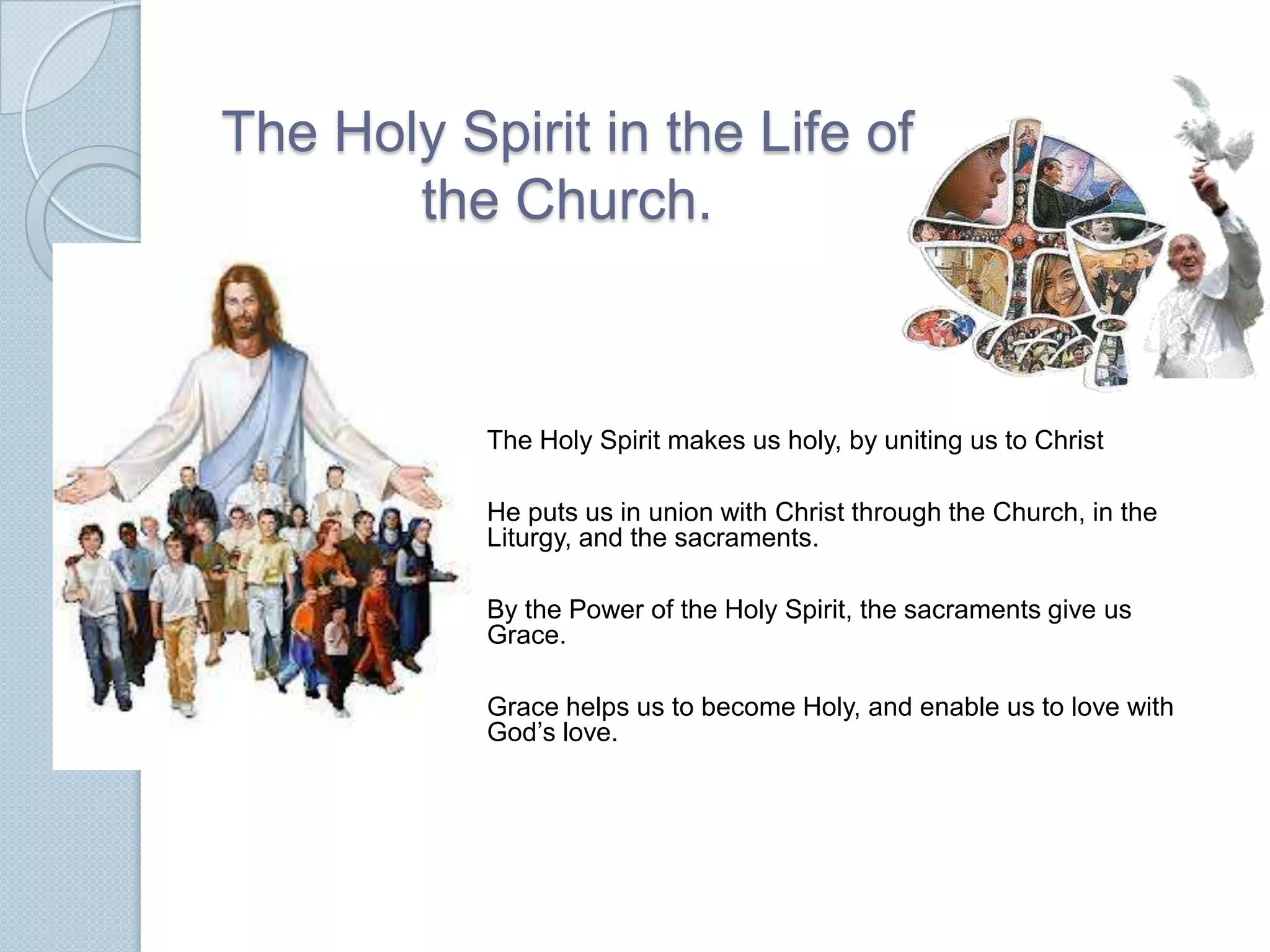 The Holy Spirit in the Life of the Church.

The Holy Spirit makes us holy, by uniting us to Christ

He puts us in union with Christ through the Church, in the Liturgy, and the sacraments.

By the Power of the Holy Spirit, the sacraments give us Grace.

Grace helps us to become Holy, and enable us to love with God’s love.